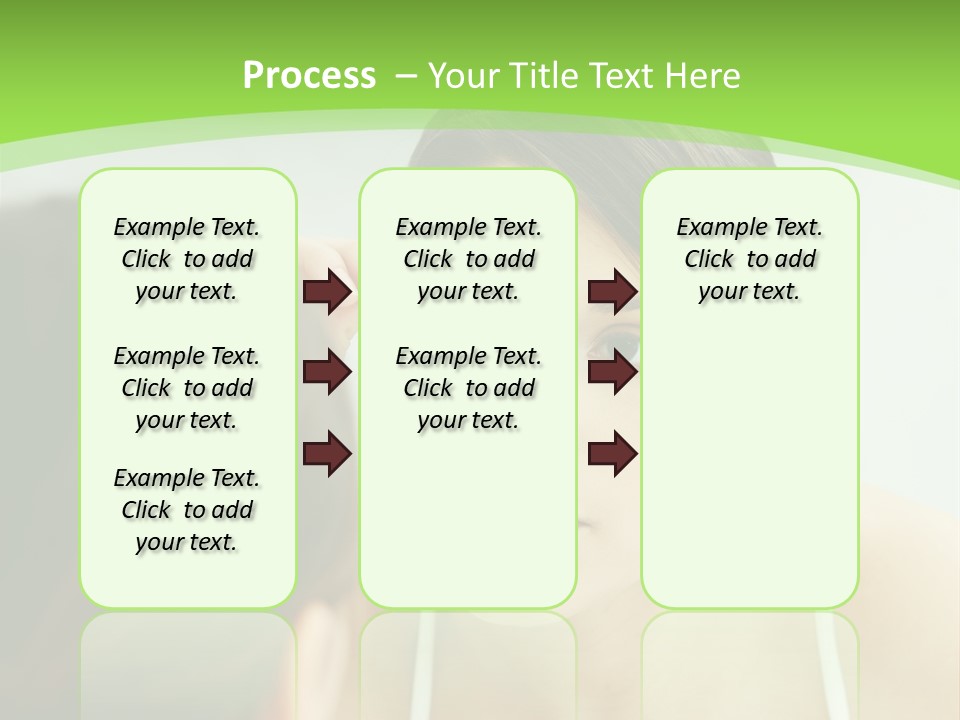 Process – Your Title Text Here

Example Text. Click to add your text.

Example Text. Click to add your text.

Example Text. Click to add your text.

Example Text. Click to add your text.

Example Text. Click to add your text.

Example Text. Click to add your text.